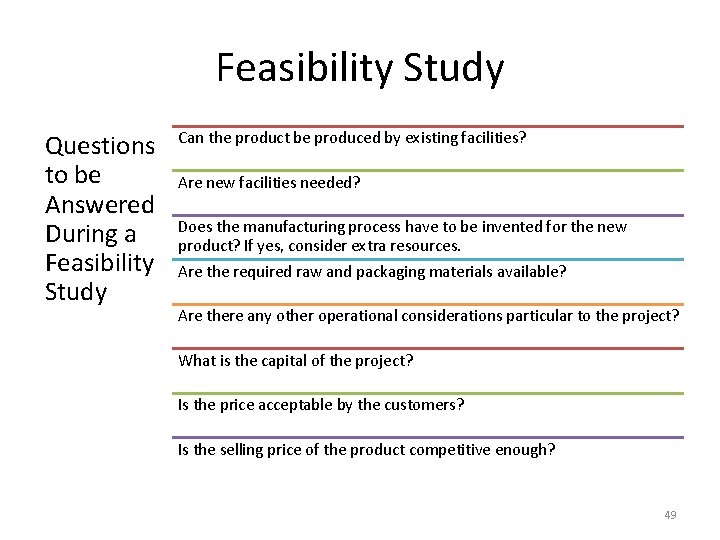 Feasibility Study

Questions to be Answered During a Feasibility Study

Can the product be produced by existing facilities?

Are new facilities needed?

Does the manufacturing process have to be invented for the new product? If yes, consider extra resources.

Are the required raw and packaging materials available?

Are there any other operational considerations particular to the project?

What is the capital of the project?

Is the price acceptable by the customers?

Is the selling price of the product competitive enough?

49